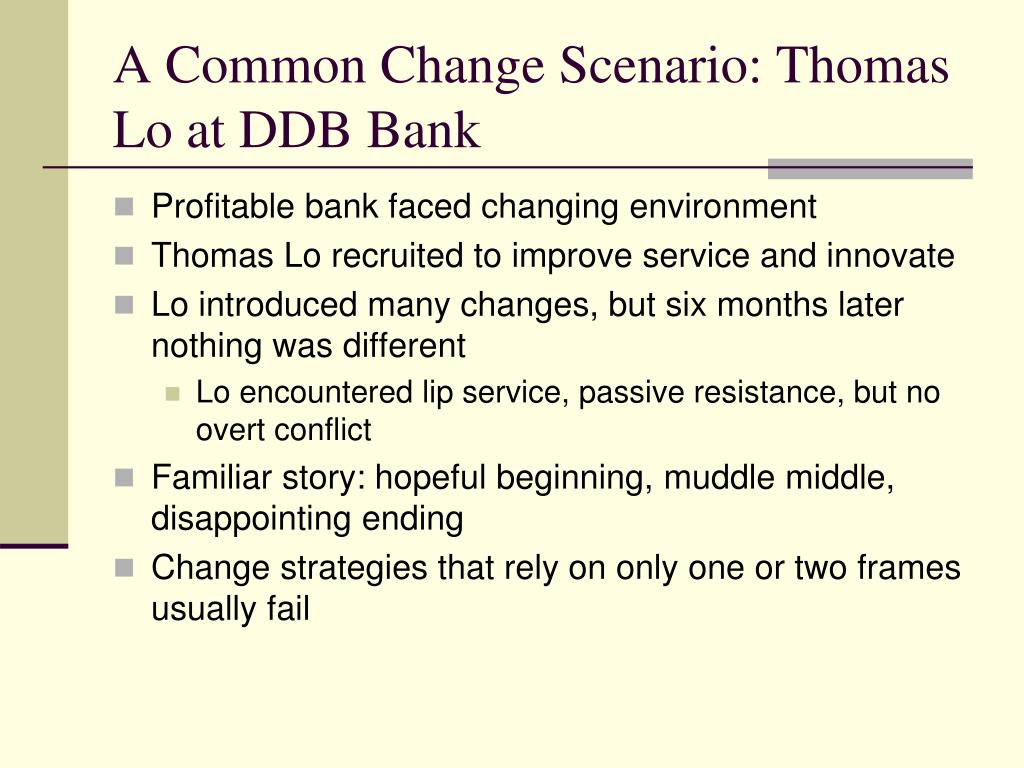 A Common Change Scenario: Thomas Lo at DDB Bank

- Profitable bank faced changing environment
- Thomas Lo recruited to improve service and innovate
- Lo introduced many changes, but six months later nothing was different
  - Lo encountered lip service, passive resistance, but no overt conflict
- Familiar story: hopeful beginning, muddle middle, disappointing ending
- Change strategies that rely on only one or two frames usually fail